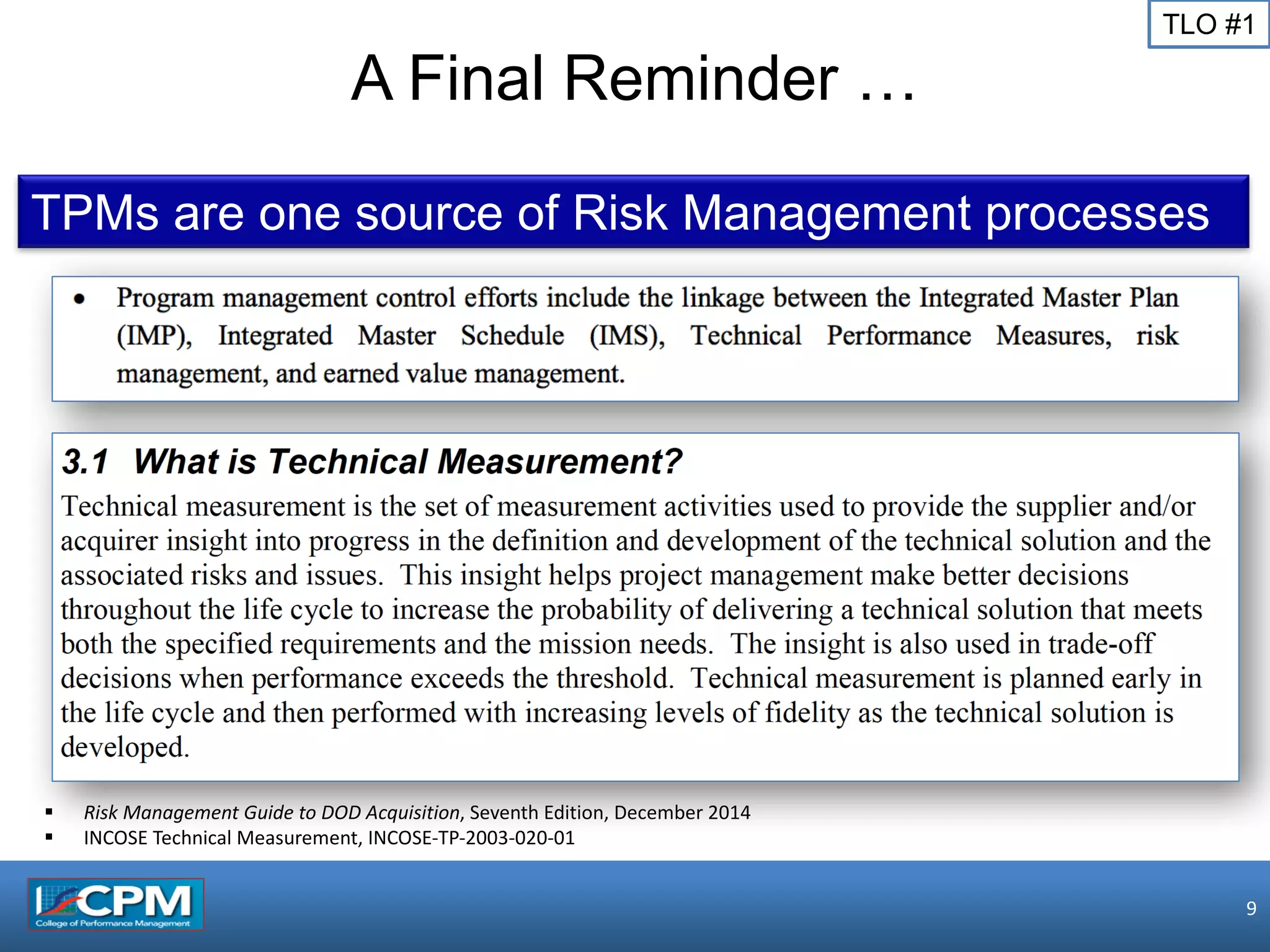 TLO #1

A Final Reminder …

TPMs are one source of Risk Management processes

• Program management control efforts include the linkage between the Integrated Master Plan (IMP), Integrated Master Schedule (IMS), Technical Performance Measures, risk management, and earned value management.

3.1 What is Technical Measurement?

Technical measurement is the set of measurement activities used to provide the supplier and/or acquirer insight into progress in the definition and development of the technical solution and the associated risks and issues. This insight helps project management make better decisions throughout the life cycle to increase the probability of delivering a technical solution that meets both the specified requirements and the mission needs. The insight is also used in trade-off decisions when performance exceeds the threshold. Technical measurement is planned early in the life cycle and then performed with increasing levels of fidelity as the technical solution is developed.

▪ Risk Management Guide to DOD Acquisition, Seventh Edition, December 2014
▪ INCOSE Technical Measurement, INCOSE-TP-2003-020-01

CPM
College of Performance Management

9